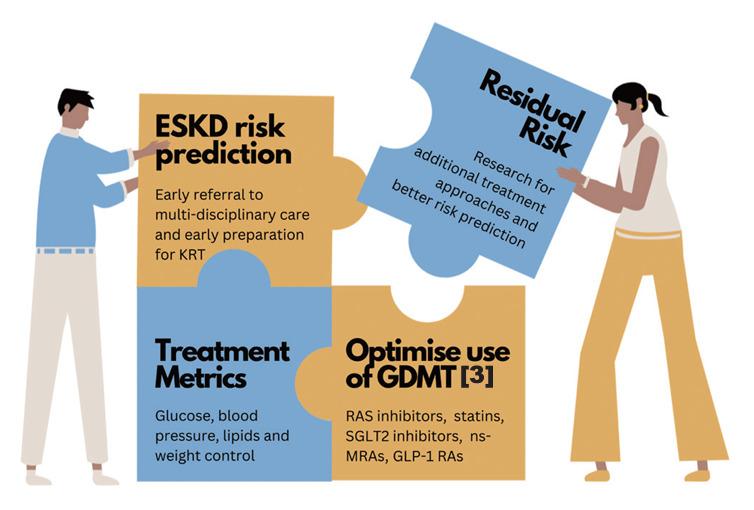 ESKD risk prediction

Early referral to multi-disciplinary care and early preparation for KRT

Residual Risk

Research for additional treatment approaches and better risk prediction

Treatment Metrics

Glucose, blood pressure, lipids and weight control

Optimise use of GDMT [3]

RAS inhibitors, statins, SGLT2 inhibitors, ns-MRAs, GLP-1 RAs